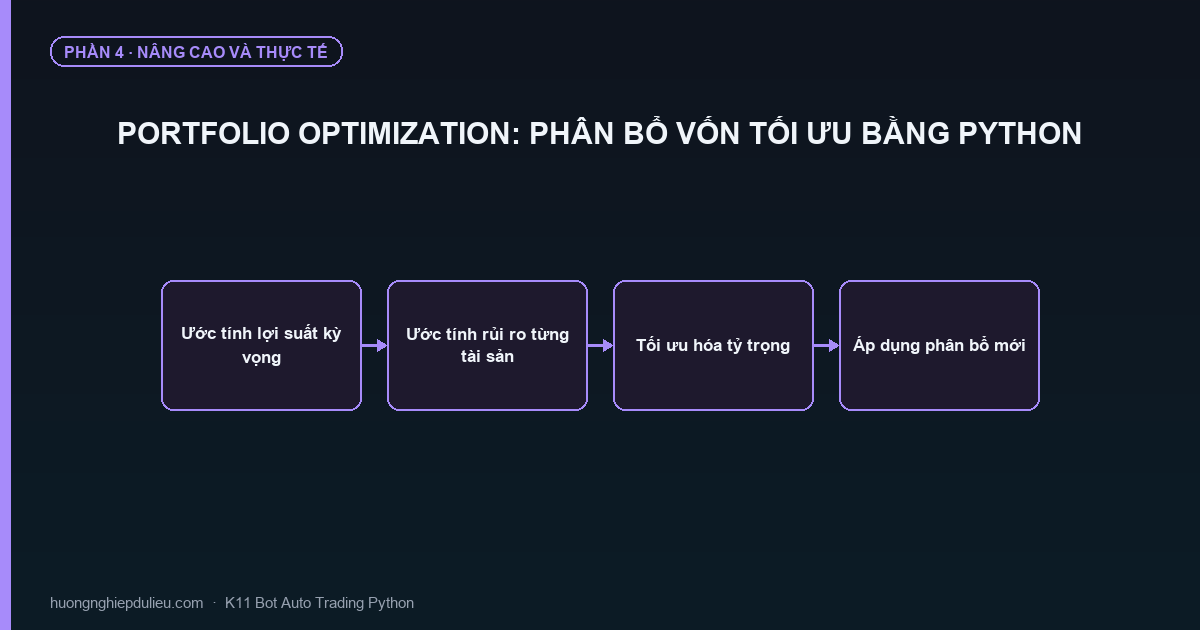 PHẦN 4 · NÂNG CAO VÀ THỰC TẾ

PORTFOLIO OPTIMIZATION: PHÂN BỔ VỐN TỐI ƯU BẰNG PYTHON

Ước tính lợi suất kỳ vọng

Ước tính rủi ro từng tài sản

Tối ưu hóa tỷ trọng

Áp dụng phân bổ mới

huongnghiepdulieu.com · K11 Bot Auto Trading Python